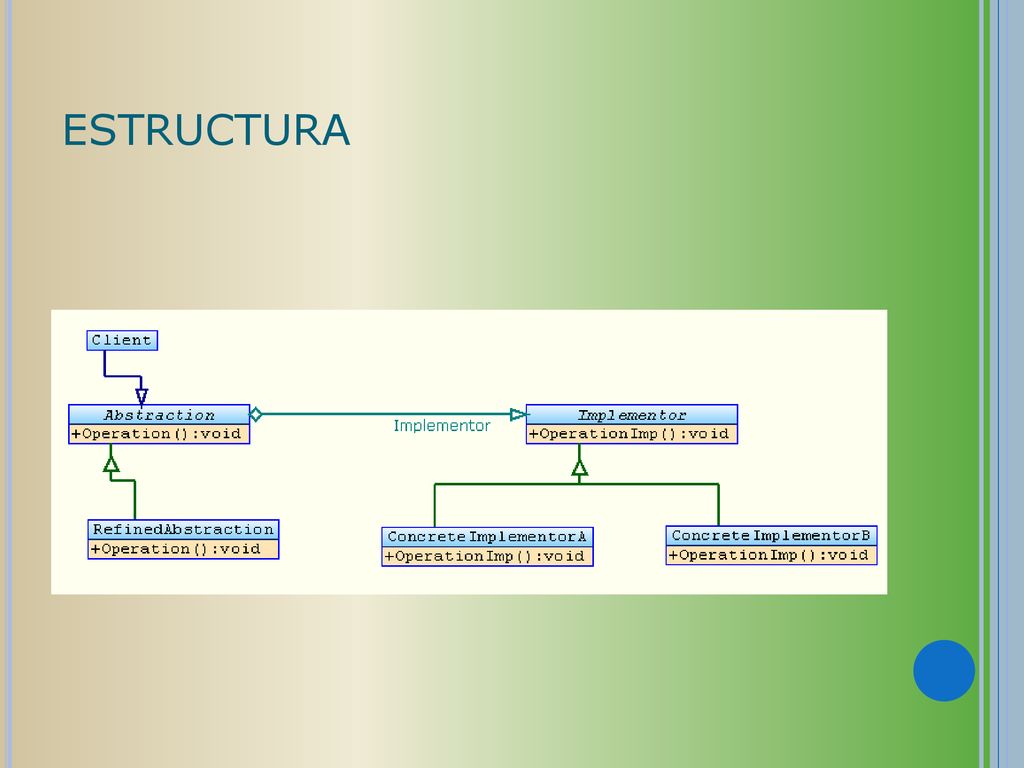 ESTRUCTURA

Client

Abstraction
+Operation():void

Implementor

Implementor
+OperationImp():void

RefinedAbstraction
+Operation():void

ConcreteImplementorA
+OperationImp():void

ConcreteImplementorB
+OperationImp():void